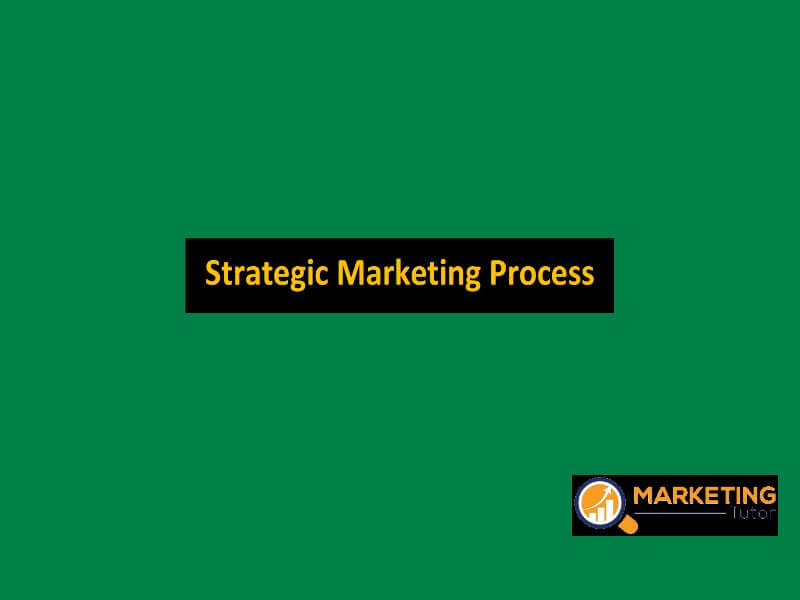 Strategic Marketing Process

MARKETING
tutor